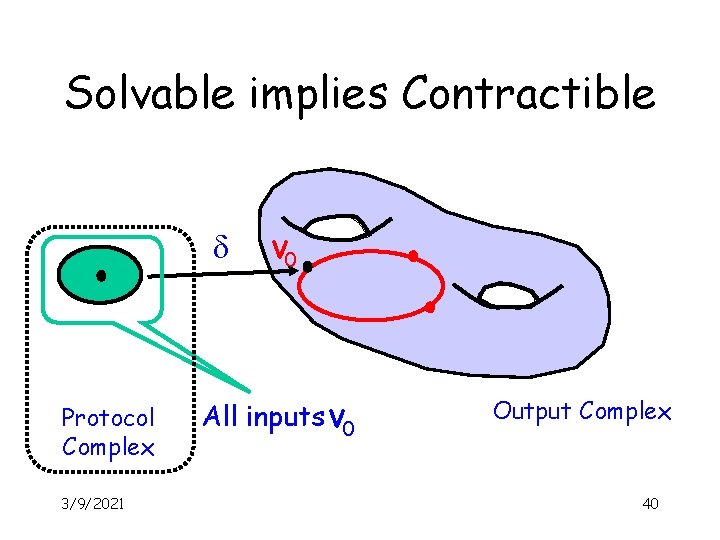 Solvable implies Contractible

$\delta$

$v_0$

Protocol Complex

All inputs $v_0$

Output Complex

3/9/2021

40